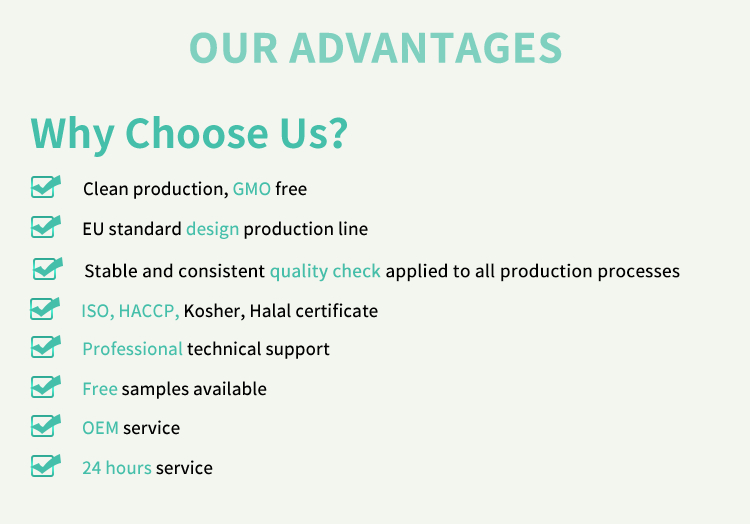 OUR ADVANTAGES

Why Choose Us?

Clean production, GMO free

EU standard design production line

Stable and consistent quality check applied to all production processes

ISO, HACCP, Kosher, Halal certificate

Professional technical support

Free samples available

OEM service

24 hours service